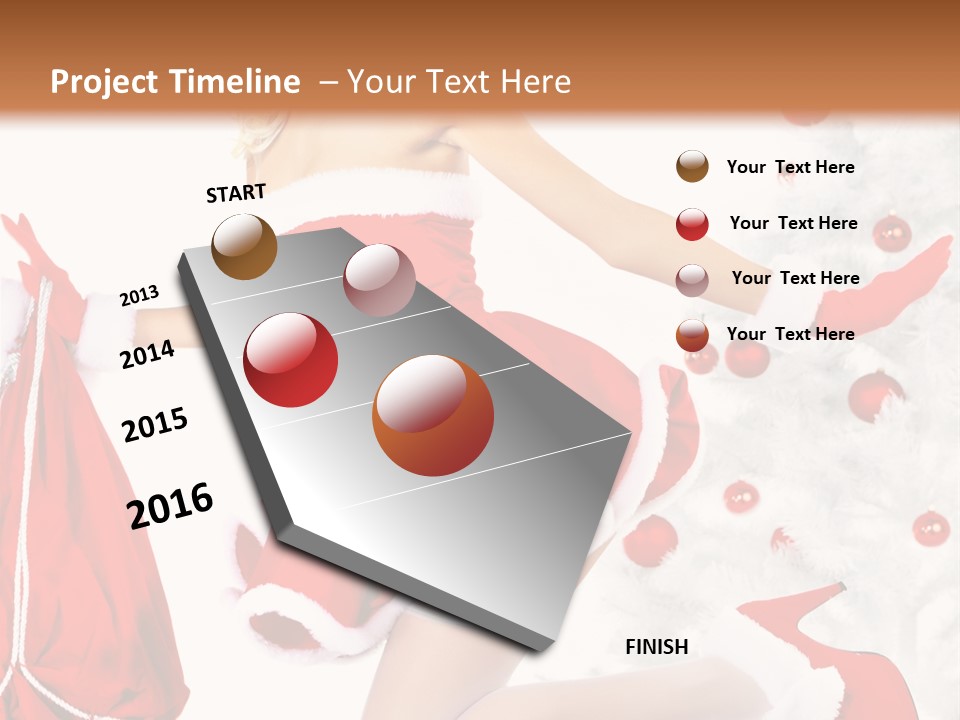 Project Timeline – Your Text Here

START

2013

2014

2015

2016

FINISH

Your Text Here

Your Text Here

Your Text Here

Your Text Here